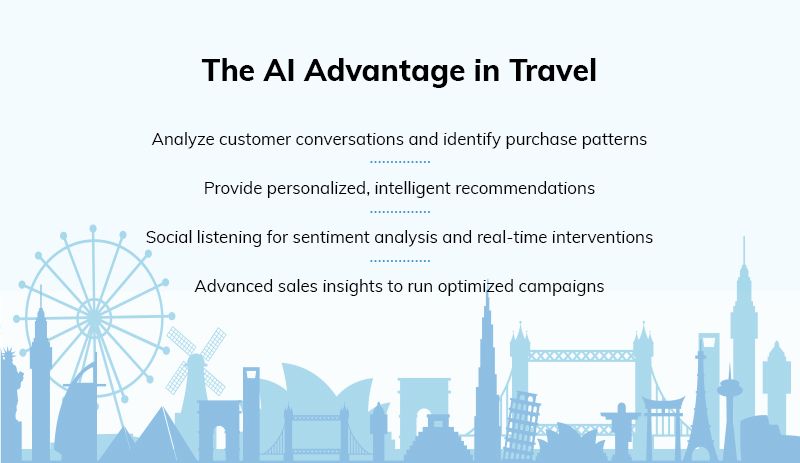 The AI Advantage in Travel

Analyze customer conversations and identify purchase patterns

Provide personalized, intelligent recommendations

Social listening for sentiment analysis and real-time interventions

Advanced sales insights to run optimized campaigns